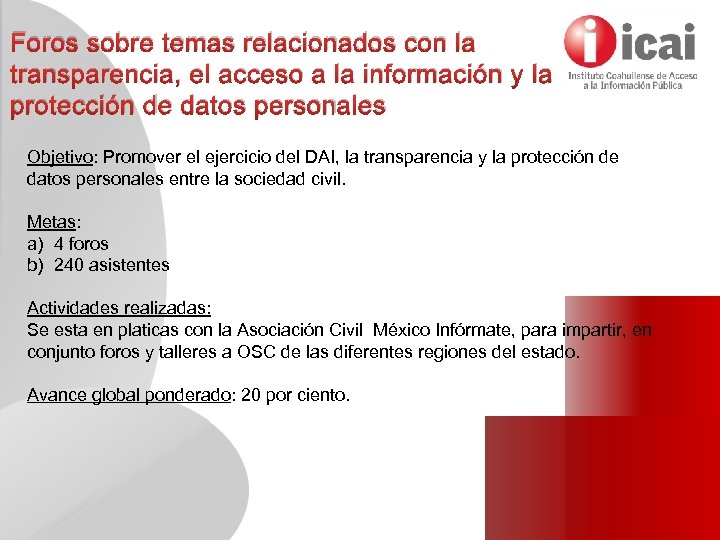 Foros sobre temas relacionados con la transparencia, el acceso a la información y la protección de datos personales

icai
Instituto Coahuilense de Acceso a la Información Pública

Objetivo: Promover el ejercicio del DAI, la transparencia y la protección de datos personales entre la sociedad civil.

Metas:
a) 4 foros
b) 240 asistentes

Actividades realizadas:
Se esta en platicas con la Asociación Civil México Infórmate, para impartir, en conjunto foros y talleres a OSC de las diferentes regiones del estado.

Avance global ponderado: 20 por ciento.